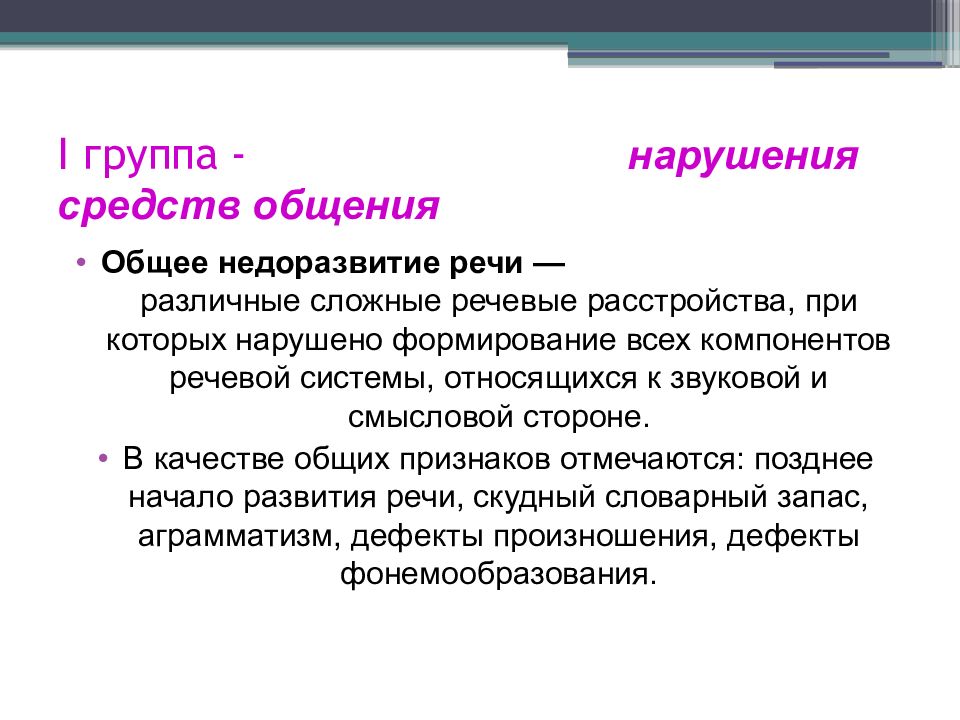 I группа - нарушения средств общения

• Общее недоразвитие речи — различные сложные речевые расстройства, при которых нарушено формирование всех компонентов речевой системы, относящихся к звуковой и смысловой стороне.

• В качестве общих признаков отмечаются: позднее начало развития речи, скудный словарный запас, аграмматизм, дефекты произношения, дефекты фонемообразования.